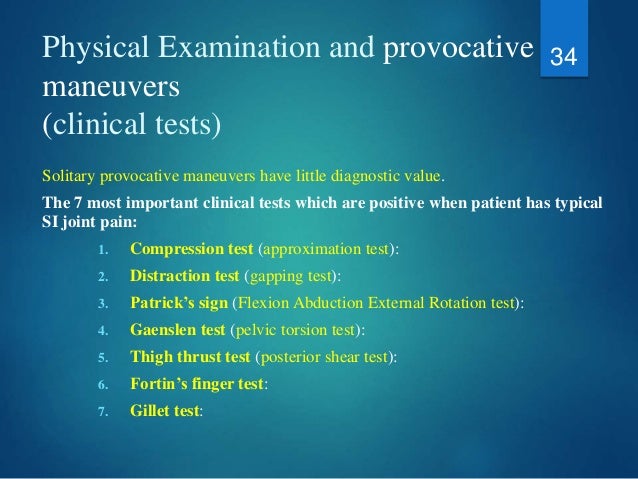 Physical Examination and provocative maneuvers
(clinical tests)

34

Solitary provocative maneuvers have little diagnostic value.

The 7 most important clinical tests which are positive when patient has typical SI joint pain:

1. Compression test (approximation test):
2. Distraction test (gapping test):
3. Patrick's sign (Flexion Abduction External Rotation test):
4. Gaenslen test (pelvic torsion test):
5. Thigh thrust test (posterior shear test):
6. Fortin's finger test:
7. Gillet test: